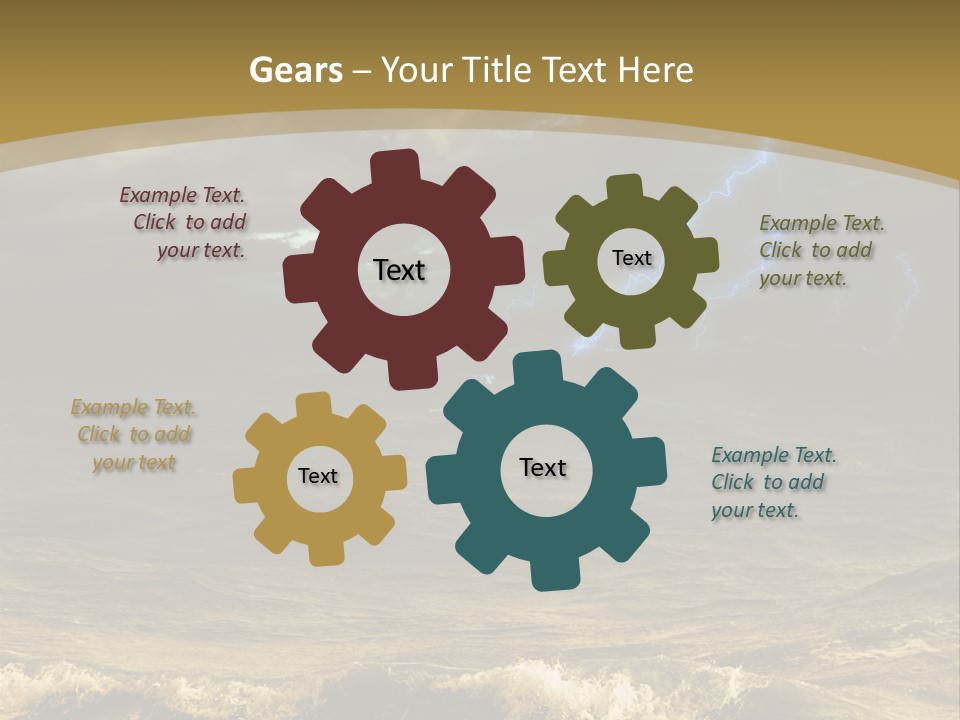 Gears – Your Title Text Here

Example Text. Click to add your text.

Text

Text

Example Text. Click to add your text.

Example Text. Click to add your text

Text

Text

Example Text. Click to add your text.